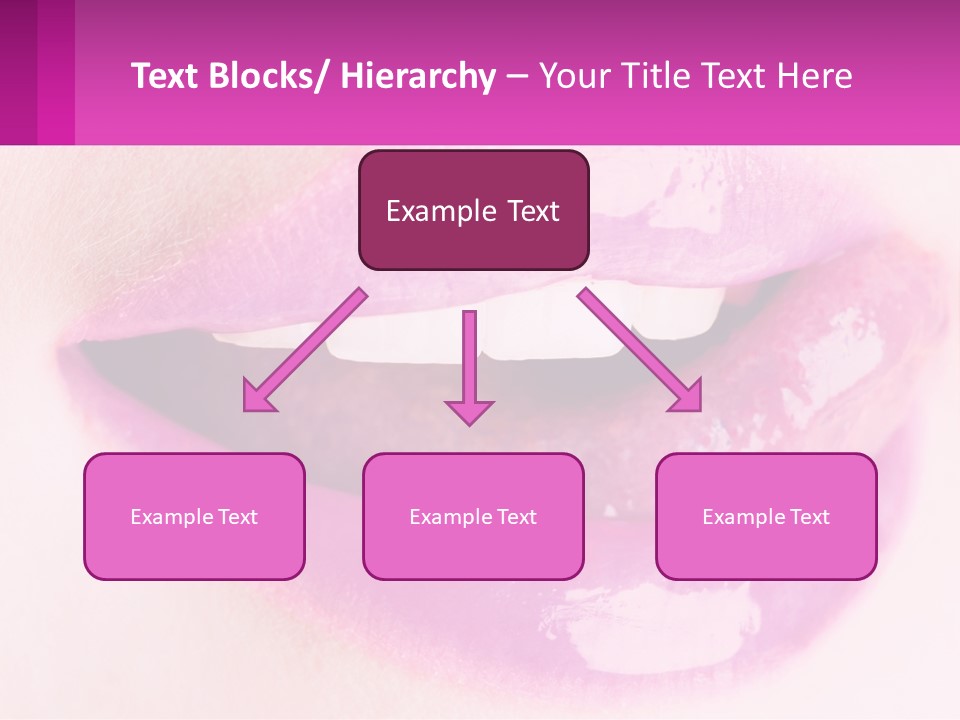 Text Blocks/ Hierarchy – Your Title Text Here

Example Text

Example Text

Example Text

Example Text